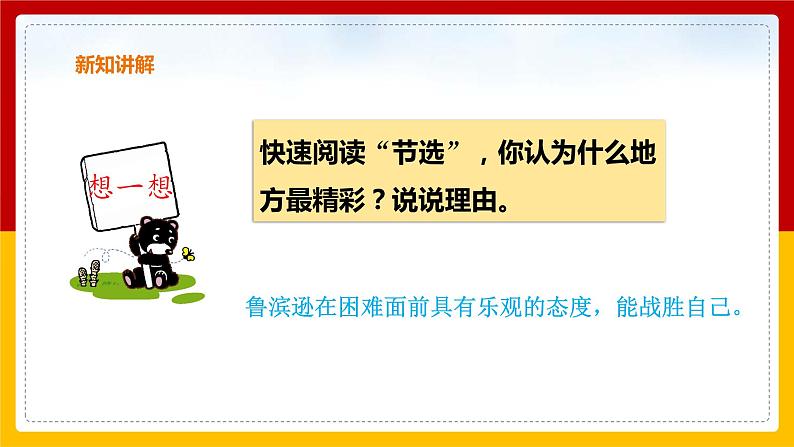 新知讲解

想一想

快速阅读“节选”，你认为什么地方最精彩？说说理由。

鲁滨逊在困难面前具有乐观的态度，能战胜自己。